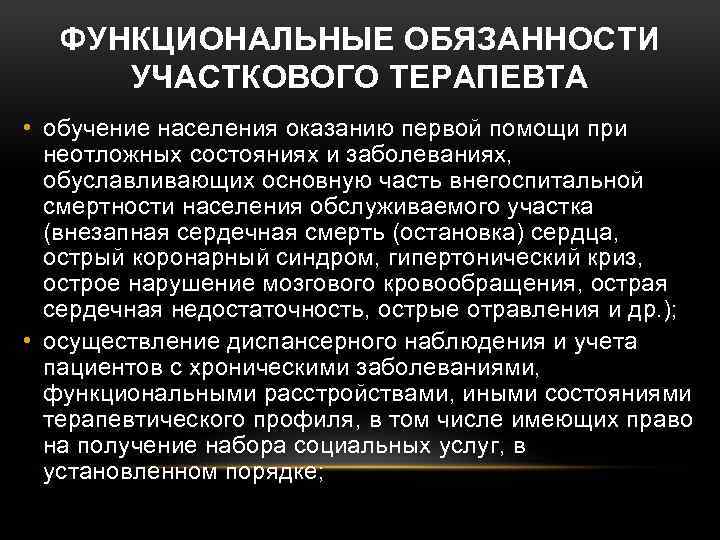 ФУНКЦИОНАЛЬНЫЕ ОБЯЗАННОСТИ УЧАСТКОВОГО ТЕРАПЕВТА

• обучение населения оказанию первой помощи при неотложных состояниях и заболеваниях, обуславливающих основную часть внегоспитальной смертности населения обслуживаемого участка (внезапная сердечная смерть (остановка) сердца, острый коронарный синдром, гипертонический криз, острое нарушение мозгового кровообращения, острая сердечная недостаточность, острые отравления и др.);

• осуществление диспансерного наблюдения и учета пациентов с хроническими заболеваниями, функциональными расстройствами, иными состояниями терапевтического профиля, в том числе имеющих право на получение набора социальных услуг, в установленном порядке;